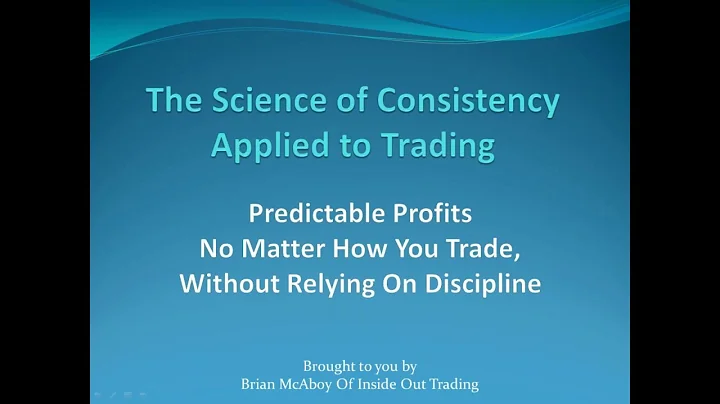 The Science of Consistency Applied to Trading

Predictable Profits
No Matter How You Trade,
Without Relying On Discipline

Brought to you by
Brian McAboy Of Inside Out Trading